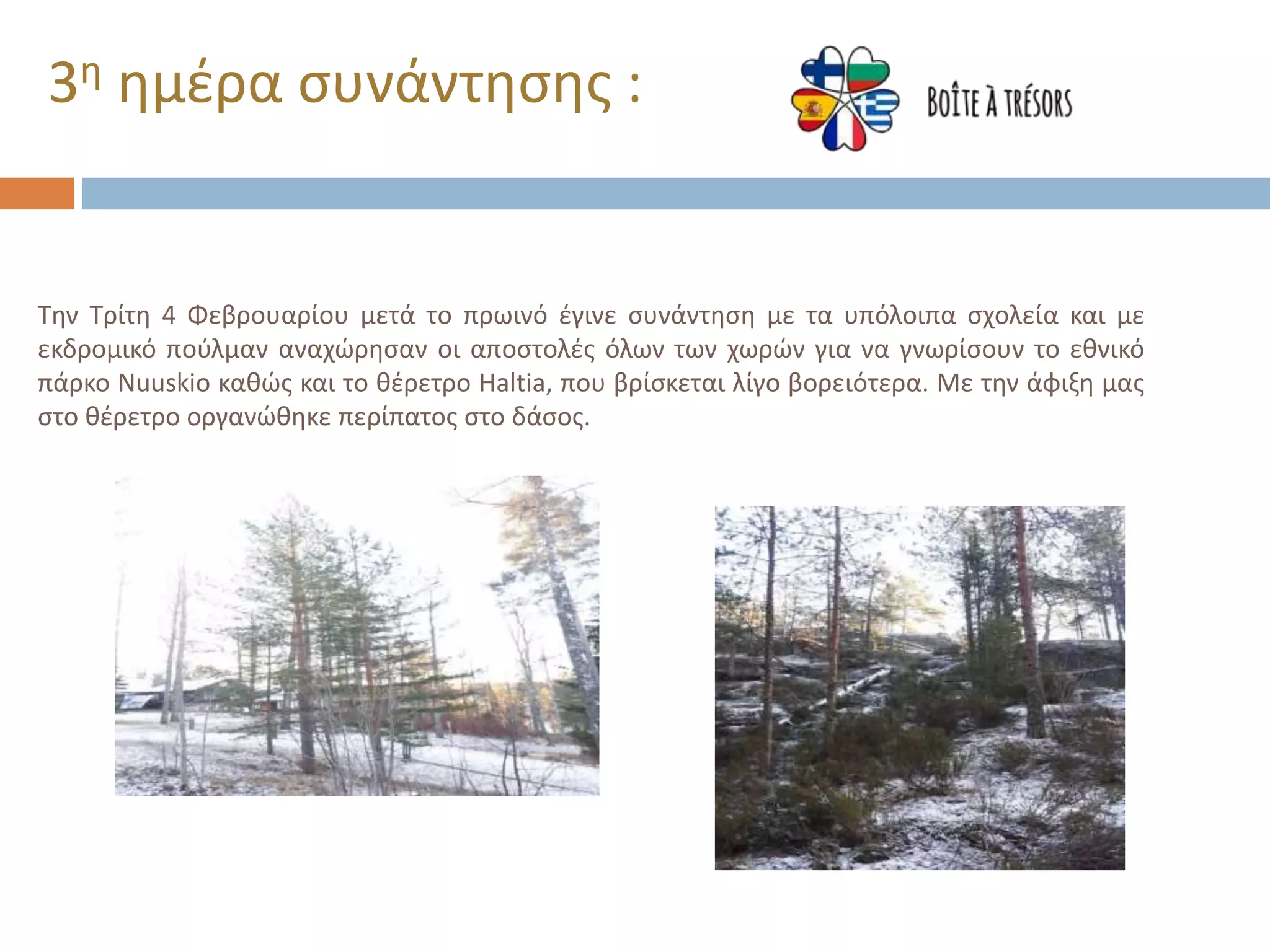 3η ημέρα συνάντησης :

BOÎTE À TRÉSORS

Την Τρίτη 4 Φεβρουαρίου μετά το πρωινό έγινε συνάντηση με τα υπόλοιπα σχολεία και με εκδρομικό πούλμαν αναχώρησαν οι αποστολές όλων των χωρών για να γνωρίσουν το εθνικό πάρκο Nuuskio καθώς και το θέρετρο Haltia, που βρίσκεται λίγο βορειότερα. Με την άφιξη μας στο θέρετρο οργανώθηκε περίπατος στο δάσος.